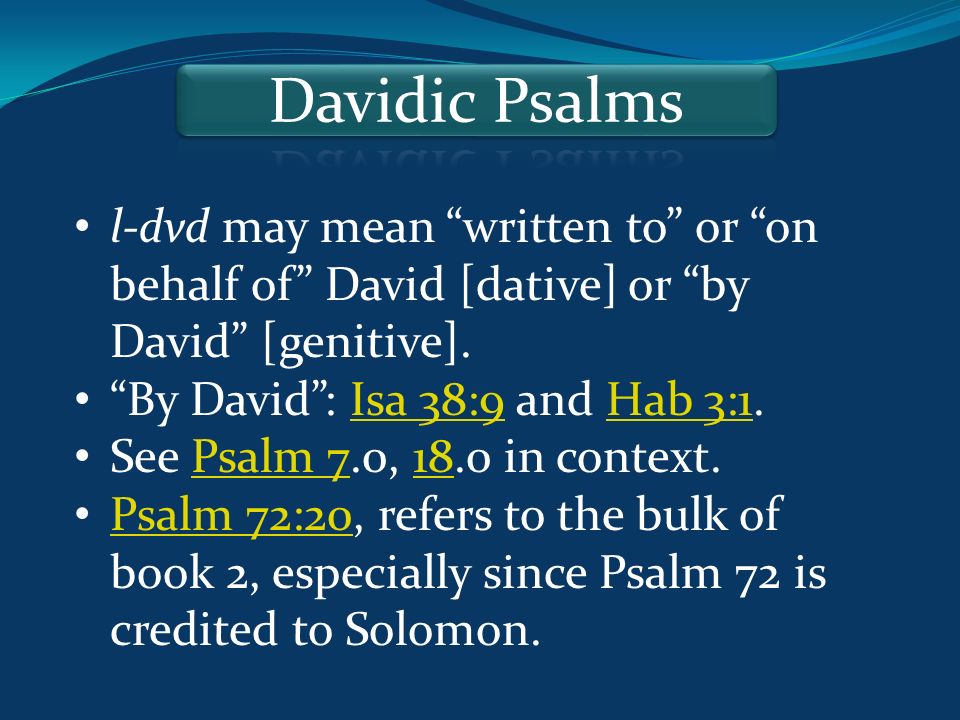 Davidic Psalms

• l-dvd may mean “written to” or “on behalf of” David [dative] or “by David” [genitive].
• “By David”: Isa 38:9 and Hab 3:1.
• See Psalm 7.0, 18.0 in context.
• Psalm 72:20, refers to the bulk of book 2, especially since Psalm 72 is credited to Solomon.